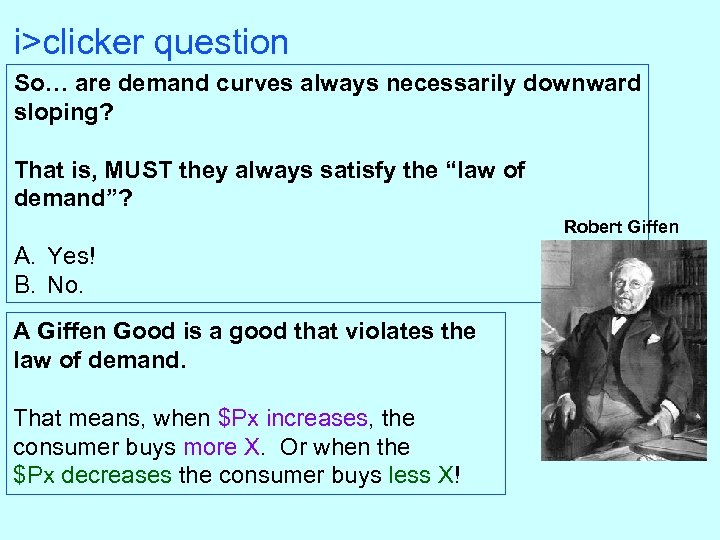 i>clicker question

So… are demand curves always necessarily downward sloping?

That is, MUST they always satisfy the “law of demand”?

A. Yes!
B. No.

Robert Giffen

A Giffen Good is a good that violates the law of demand.

That means, when \$Px increases, the consumer buys more X. Or when the \$Px decreases the consumer buys less X!